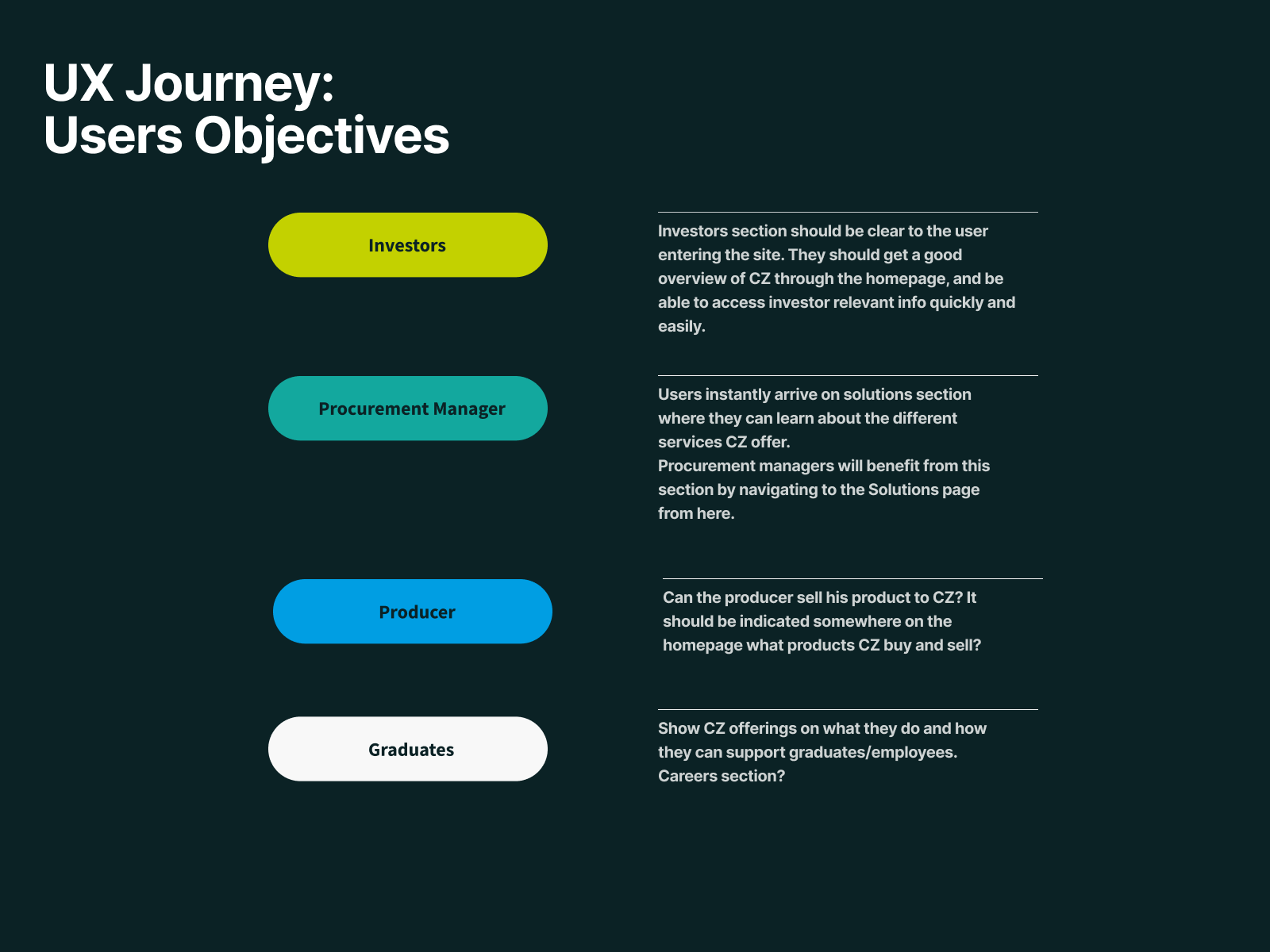 UX Journey:
Users Objectives

Investors

Investors section should be clear to the user entering the site. They should get a good overview of CZ through the homepage, and be able to access investor relevant info quickly and easily.

Procurement Manager

Users instantly arrive on solutions section where they can learn about the different services CZ offer.
Procurement managers will benefit from this section by navigating to the Solutions page from here.

Producer

Can the producer sell his product to CZ? It should be indicated somewhere on the homepage what products CZ buy and sell?

Graduates

Show CZ offerings on what they do and how they can support graduates/employees.
Careers section?